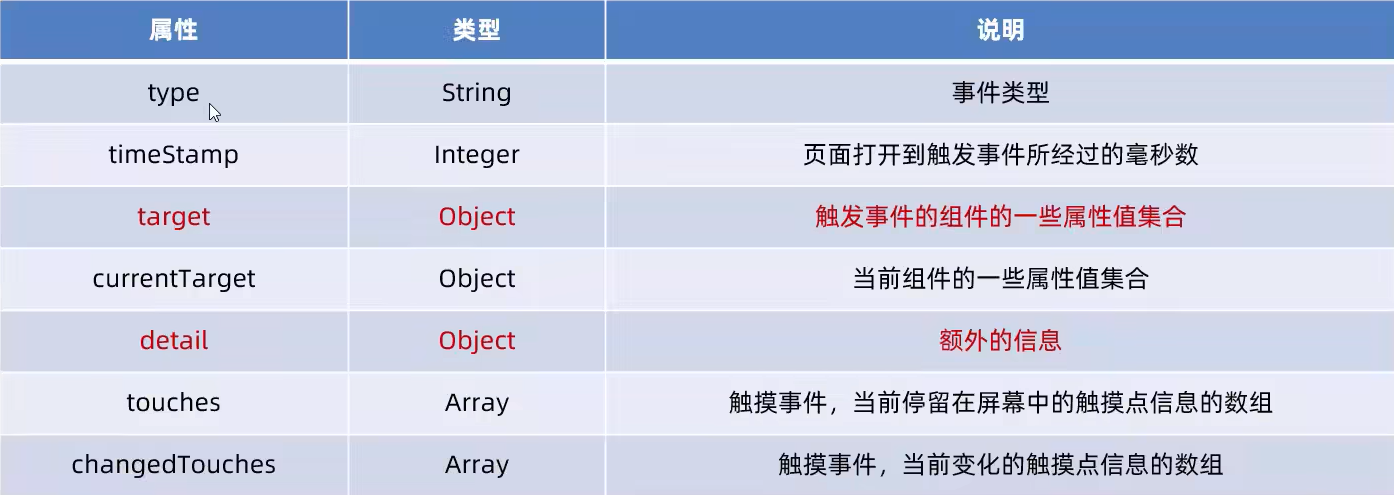 | 属性 | 类型 | 说明 |
|---|---|---|
| type | String | 事件类型 |
| timeStamp | Integer | 页面打开到触发事件所经过的毫秒数 |
| target | Object | 触发事件的组件的一些属性值集合 |
| currentTarget | Object | 当前组件的一些属性值集合 |
| detail | Object | 额外的信息 |
| touches | Array | 触摸事件，当前停留在屏幕中的触摸点信息的数组 |
| changedTouches | Array | 触摸事件，当前变化的触摸点信息的数组 |